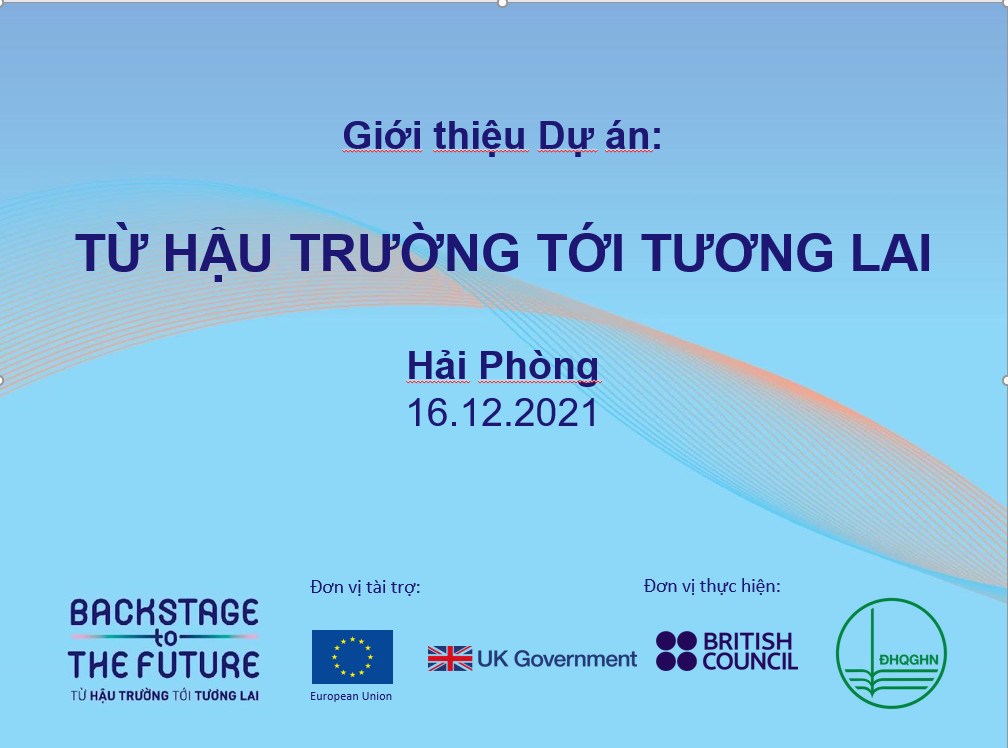 Giới thiệu Dự án:

TỪ HẬU TRƯỜNG TỚI TƯƠNG LAI

Hải Phòng
16.12.2021

BACKSTAGE
to
THE FUTURE
TỪ HẬU TRƯỜNG TỚI TƯƠNG LAI

Đơn vị tài trợ:

European Union

UK Government

Đơn vị thực hiện:

BRITISH
COUNCIL

ĐHQGHN